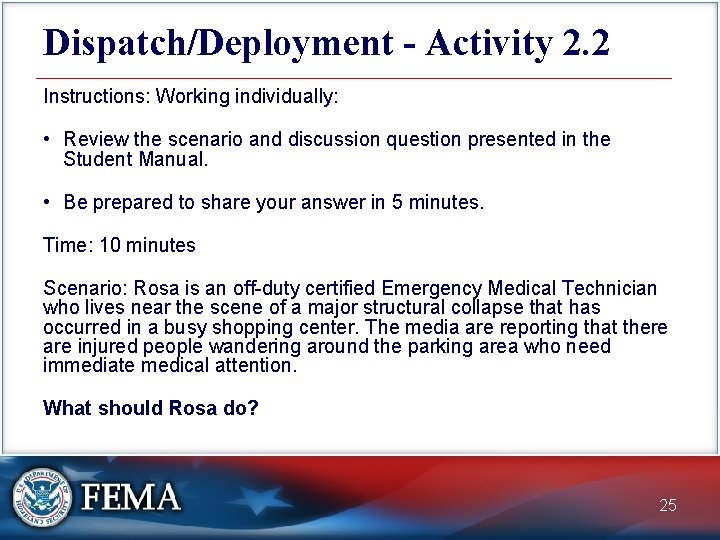 Dispatch/Deployment - Activity 2.2

Instructions: Working individually:

• Review the scenario and discussion question presented in the Student Manual.

• Be prepared to share your answer in 5 minutes.

Time: 10 minutes

Scenario: Rosa is an off-duty certified Emergency Medical Technician who lives near the scene of a major structural collapse that has occurred in a busy shopping center. The media are reporting that there are injured people wandering around the parking area who need immediate medical attention.

What should Rosa do?

U.S. DEPARTMENT OF HOMELAND SECURITY

FEMA

25